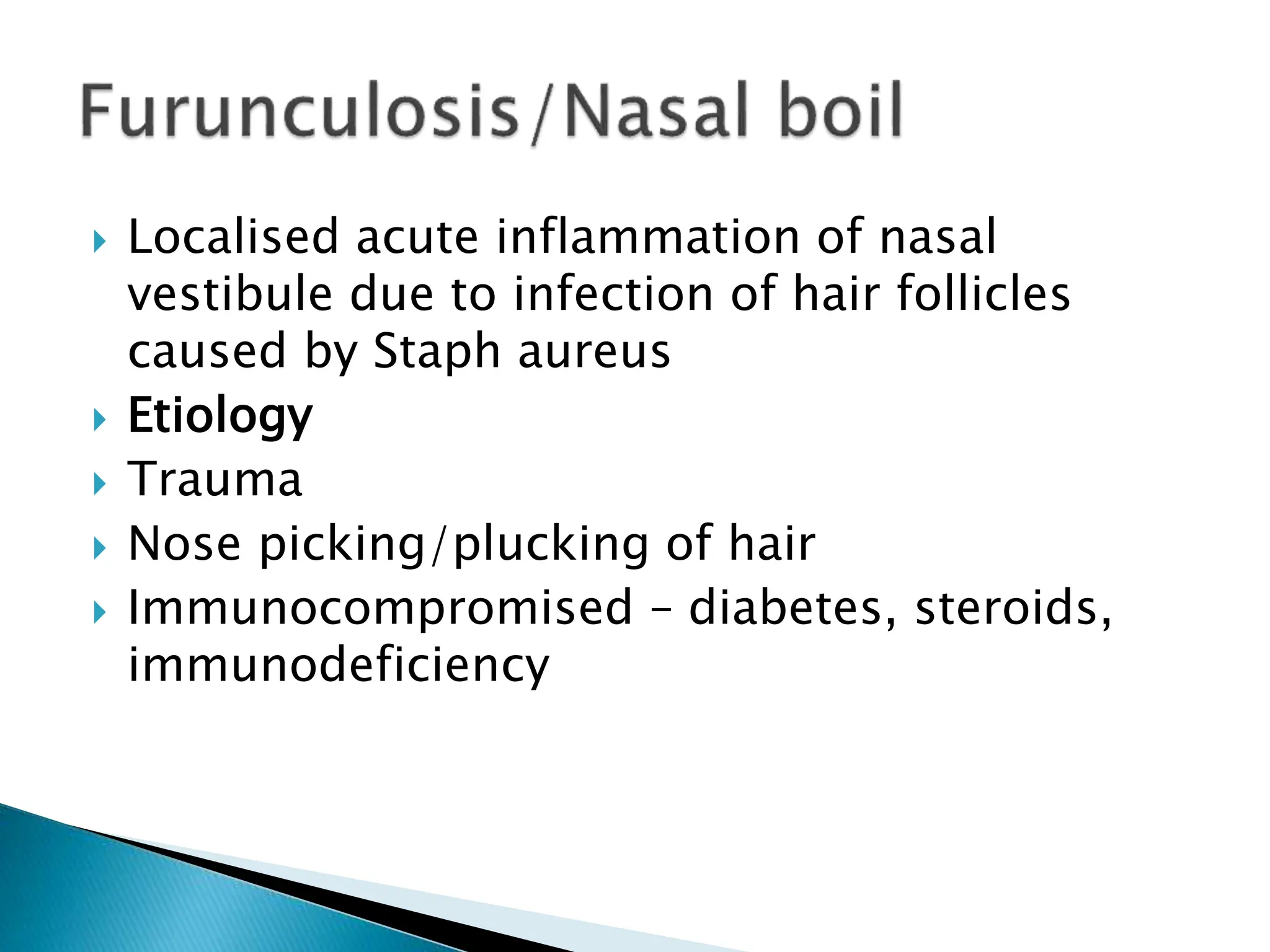 Furunculosis/Nasal boil

Localised acute inflammation of nasal vestibule due to infection of hair follicles caused by Staph aureus

Etiology

Trauma

Nose picking/plucking of hair

Immunocompromised – diabetes, steroids, immunodeficiency